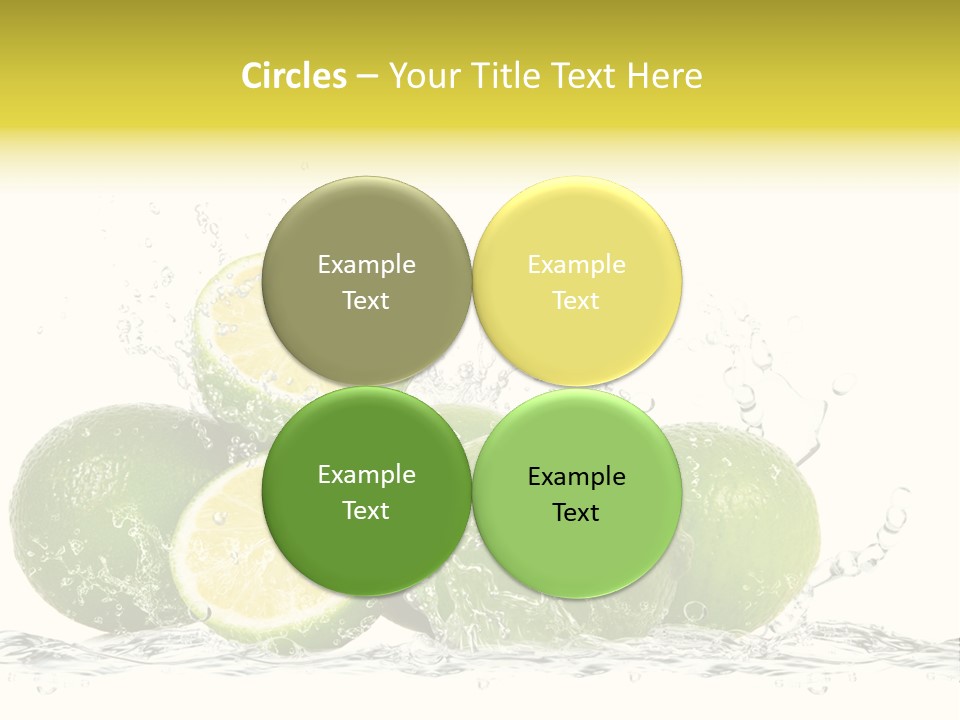 Circles – Your Title Text Here

Example Text

Example Text

Example Text

Example Text